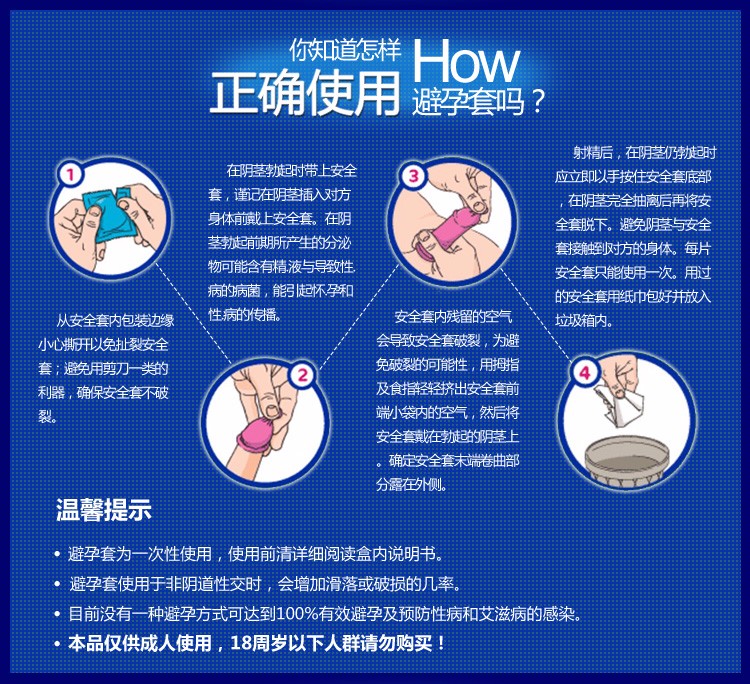 你知道怎样 How
正确使用 避孕套吗？

1

从安全套内包装边缘小心撕开以免扯裂安全套；避免用剪刀一类的利器，确保安全套不破裂。

在阴茎勃起时带上安全套，谨记在阴茎插入对方身体前戴上安全套。在阴茎勃起前期所产生的分泌物可能含有精液与导致性病的病菌，能引起怀孕和性病的传播。

2

3

安全套内残留的空气会导致安全套破裂，为避免破裂的可能性，用拇指及食指轻轻挤出安全套前端小袋内的空气，然后将安全套戴在勃起的阴茎上。确定安全套末端卷曲部分露在外侧。

射精后，在阴茎仍勃起时应立即以手按住安全套底部，在阴茎完全抽离后再将安全套脱下。避免阴茎与安全套接触到对方的身体。每片安全套只能使用一次。用过的安全套用纸巾包好并放入垃圾箱内。

4

温馨提示

• 避孕套为一次性使用，使用前请详细阅读盒内说明书。
• 避孕套使用于非阴道性交时，会增加滑落或破损的几率。
• 目前没有一种避孕方式可达到100%有效避孕及预防性病和艾滋病的感染。
• 本品仅供成人使用，18周岁以下人群请勿购买！